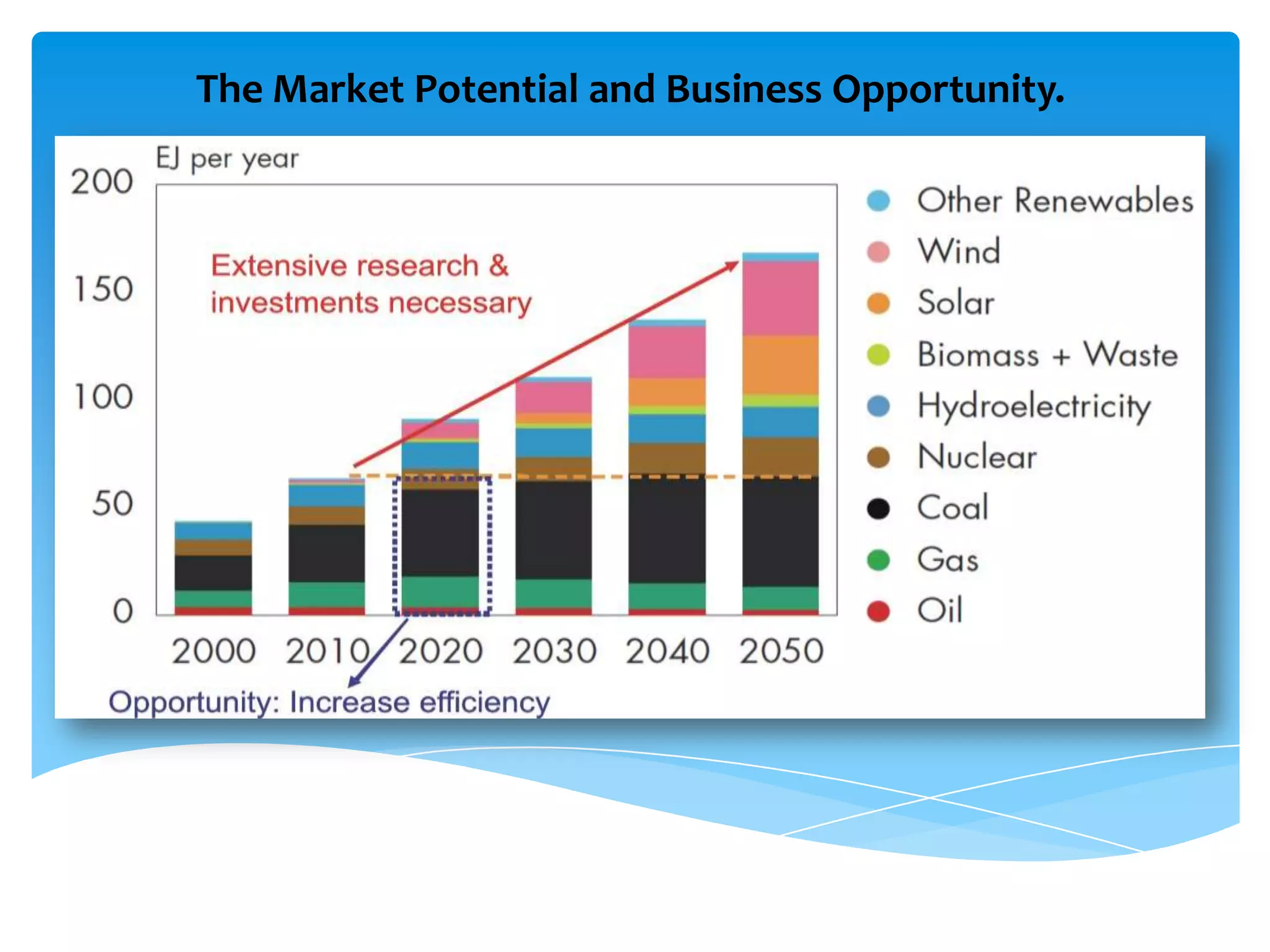 The Market Potential and Business Opportunity.

EJ per year

200
150
100
50
0

Extensive research & investments necessary

2000 2010 2020 2030 2040 2050

Opportunity: Increase efficiency

Other Renewables
Wind
Solar
Biomass + Waste
Hydroelectricity
Nuclear
Coal
Gas
Oil